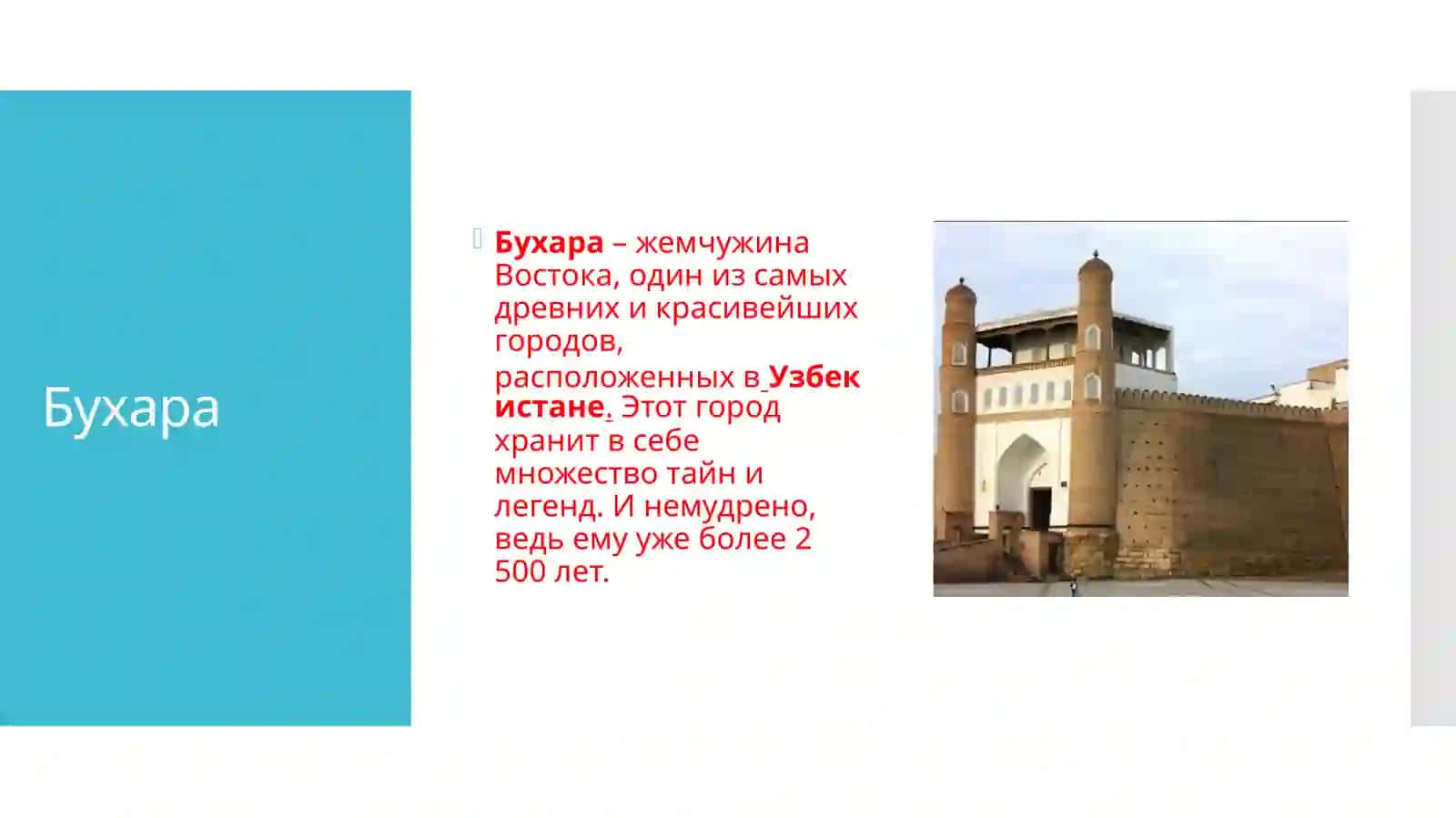 Бухара

Бухара – жемчужина Востока, один из самых древних и красивейших городов, расположенных в Узбекистане. Этот город хранит в себе множество тайн и легенд. И немудрено, ведь ему уже более 2 500 лет.